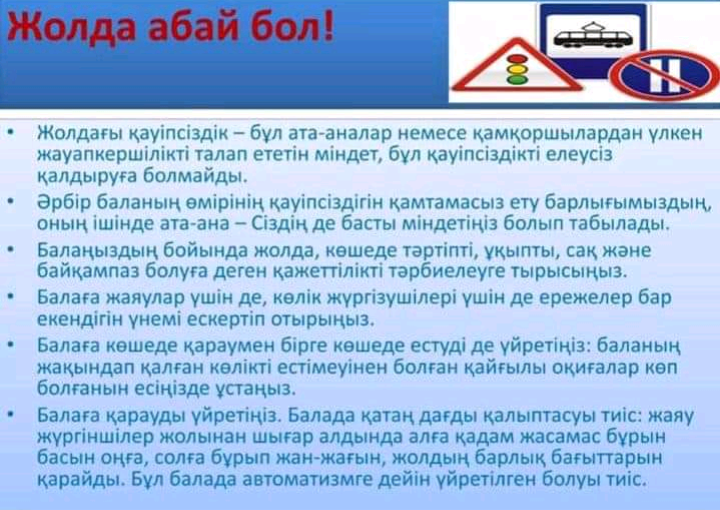 Жолда абай бол!

• Жолдағы қауіпсіздік – бұл ата-аналар немесе қамқоршылардан үлкен жауапкершілікті талап ететін міндет, бұл қауіпсіздікті елеусіз қалдыруға болмайды.

• Әрбір баланың өмірінің қауіпсіздігін қамтамасыз ету барлығымыздың, оның ішінде ата-ана – Сіздің де басты міндетіңіз болып табылады.

• Балаңыздың бойында жолда, көшеде тәртіпті, ұқыпты, сақ және байқампаз болуға деген қажеттілікті тәрбиелеуге тырысыңыз.

• Балаға жаяулар үшін де, көлік жүргізушілері үшін де ережелер бар екендігін үнемі ескертіп отырыңыз.

• Балаға көшеде қараумен бірге көшеде естуді де үйретіңіз: баланың жақындап қалған көлікті естімеуінен болған қайғылы оқиғалар көп болғанын есіңізде ұстаңыз.

• Балаға қарауды үйретіңіз. Балада қатаң дағды қалыптасуы тиіс: жаяу жүргіншілер жолынан шығар алдында алға қадам жасамас бұрын басын оңға, солға бұрып жан-жағын, жолдың барлық бағыттарын қарайды. Бұл балада автоматизмге дейін үйретілген болуы тиіс.